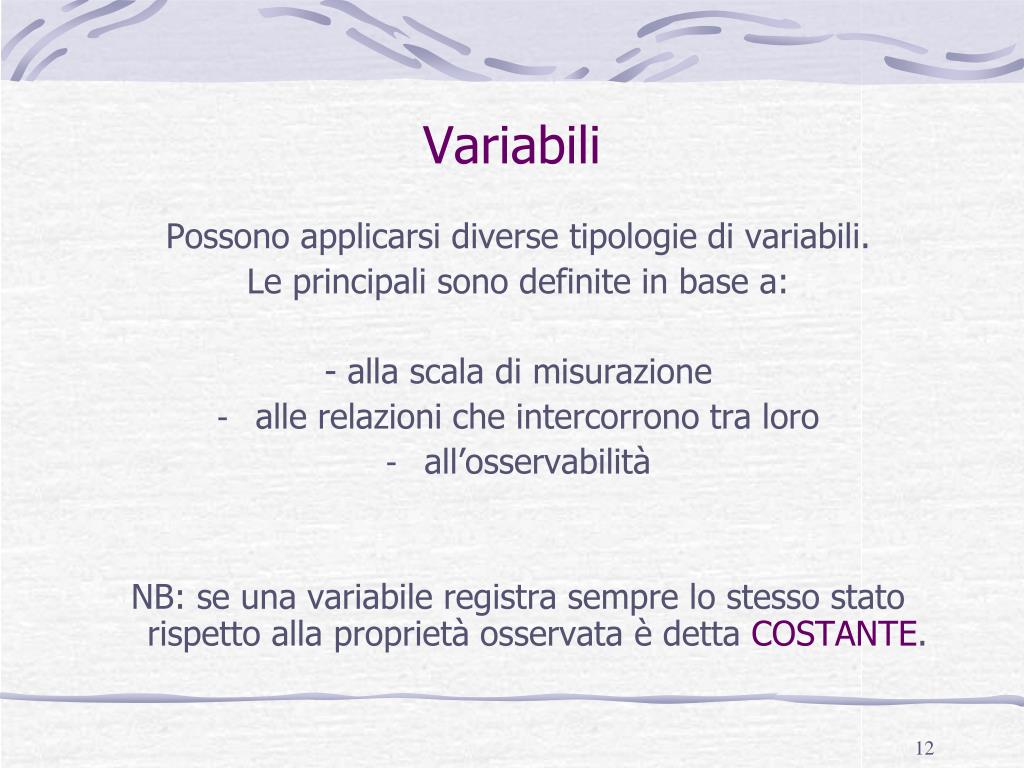 Variabili

Possono applicarsi diverse tipologie di variabili.
Le principali sono definite in base a:

- alla scala di misurazione
- alle relazioni che intercorrono tra loro
- all’osservabilità

NB: se una variabile registra sempre lo stesso stato rispetto alla proprietà osservata è detta COSTANTE.

12